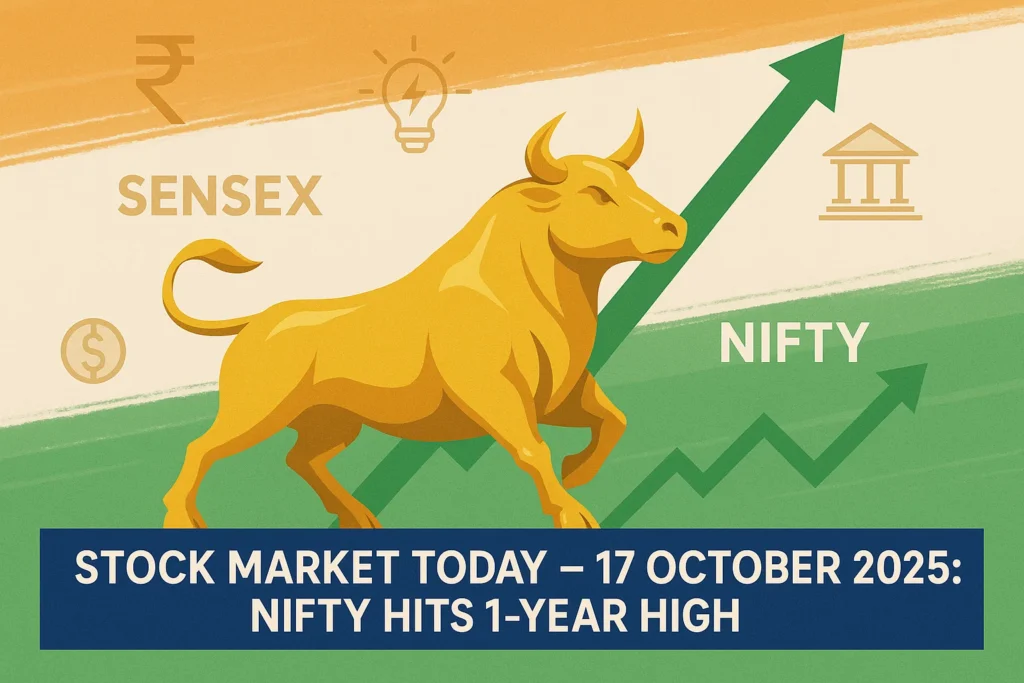 ₹

SENSEX

$

NIFTY

STOCK MARKET TODAY – 17 OCTOBER 2025: NIFTY HITS 1-YEAR HIGH